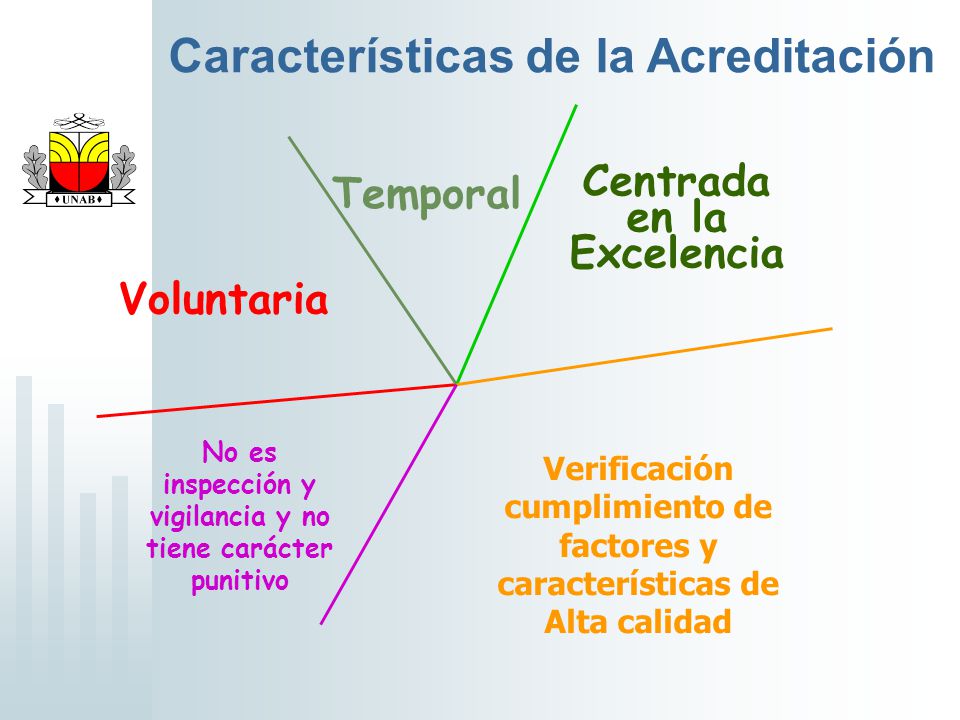 Características de la Acreditación

UNAB

Temporal

Centrada en la Excelencia

Voluntaria

No es inspección y vigilancia y no tiene carácter punitivo

Verificación cumplimiento de factores y características de Alta calidad